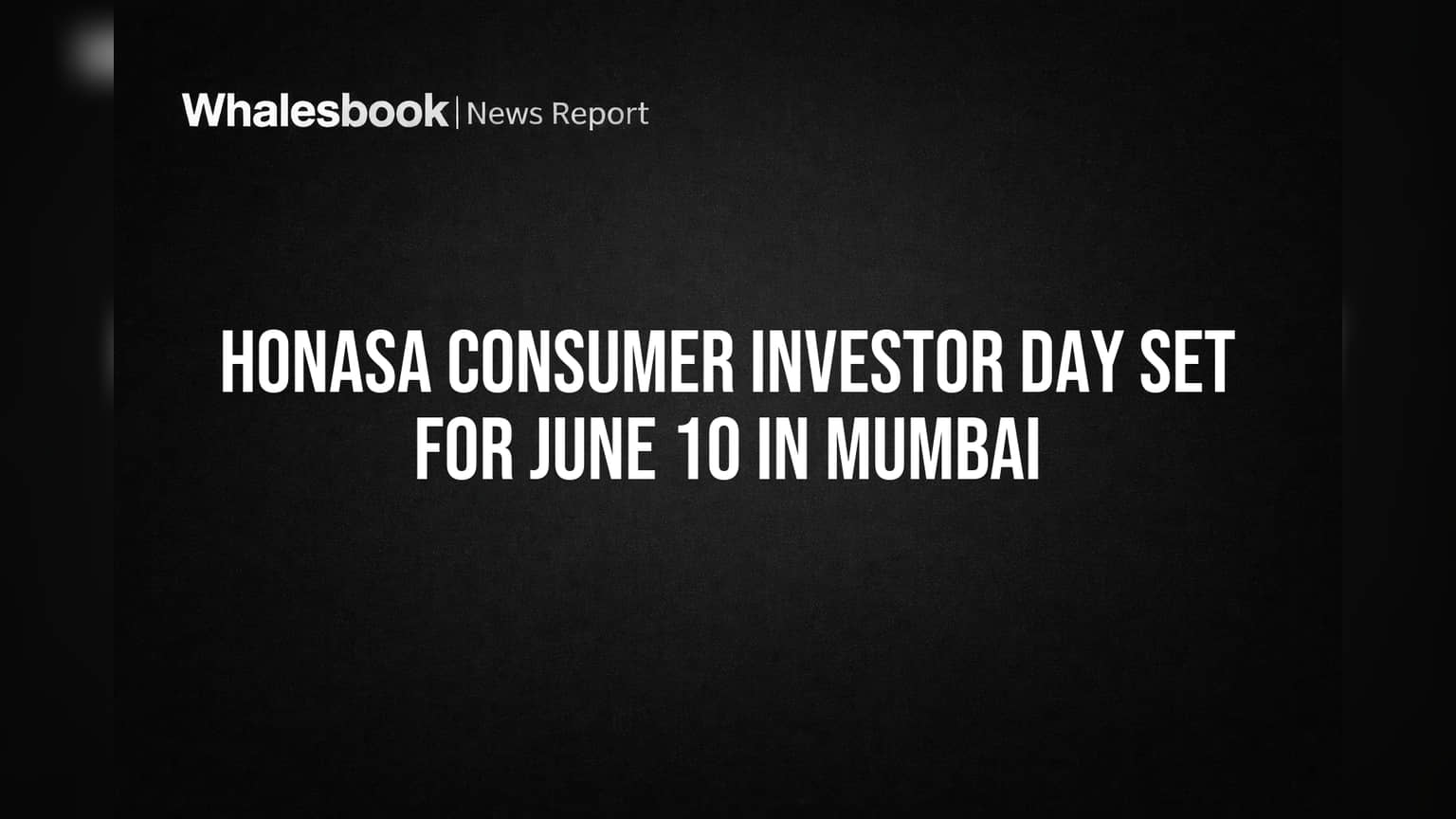 Whalesbook | News Report

HONASA CONSUMER INVESTOR DAY SET FOR JUNE 10 IN MUMBAI